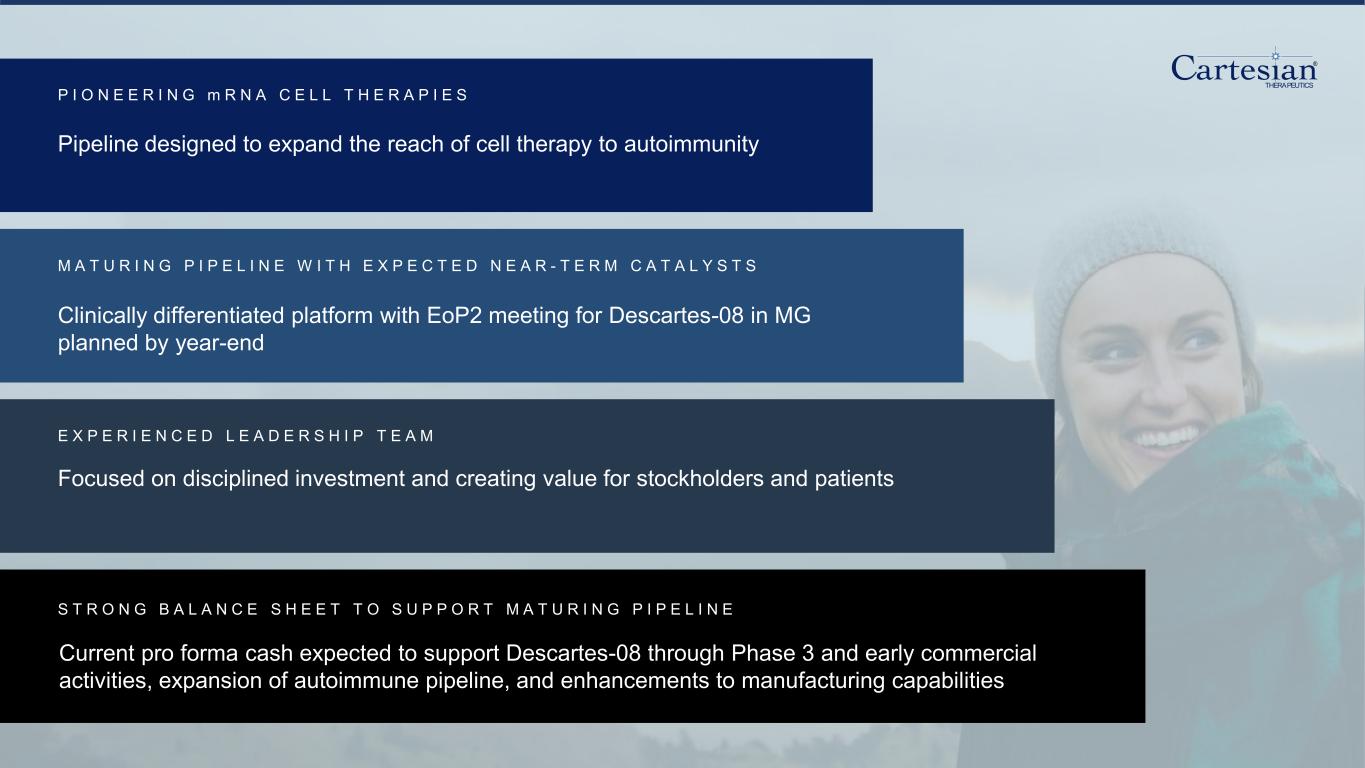 Cartesian®
THERAPEUTICS

PIONEERING mRNA CELL THERAPIES

Pipeline designed to expand the reach of cell therapy to autoimmunity

MATURING PIPELINE WITH EXPECTED NEAR-TERM CATALYSTS

Clinically differentiated platform with EoP2 meeting for Descartes-08 in MG planned by year-end

EXPERIENCED LEADERSHIP TEAM

Focused on disciplined investment and creating value for stockholders and patients

STRONG BALANCE SHEET TO SUPPORT MATURING PIPELINE

Current pro forma cash expected to support Descartes-08 through Phase 3 and early commercial activities, expansion of autoimmune pipeline, and enhancements to manufacturing capabilities